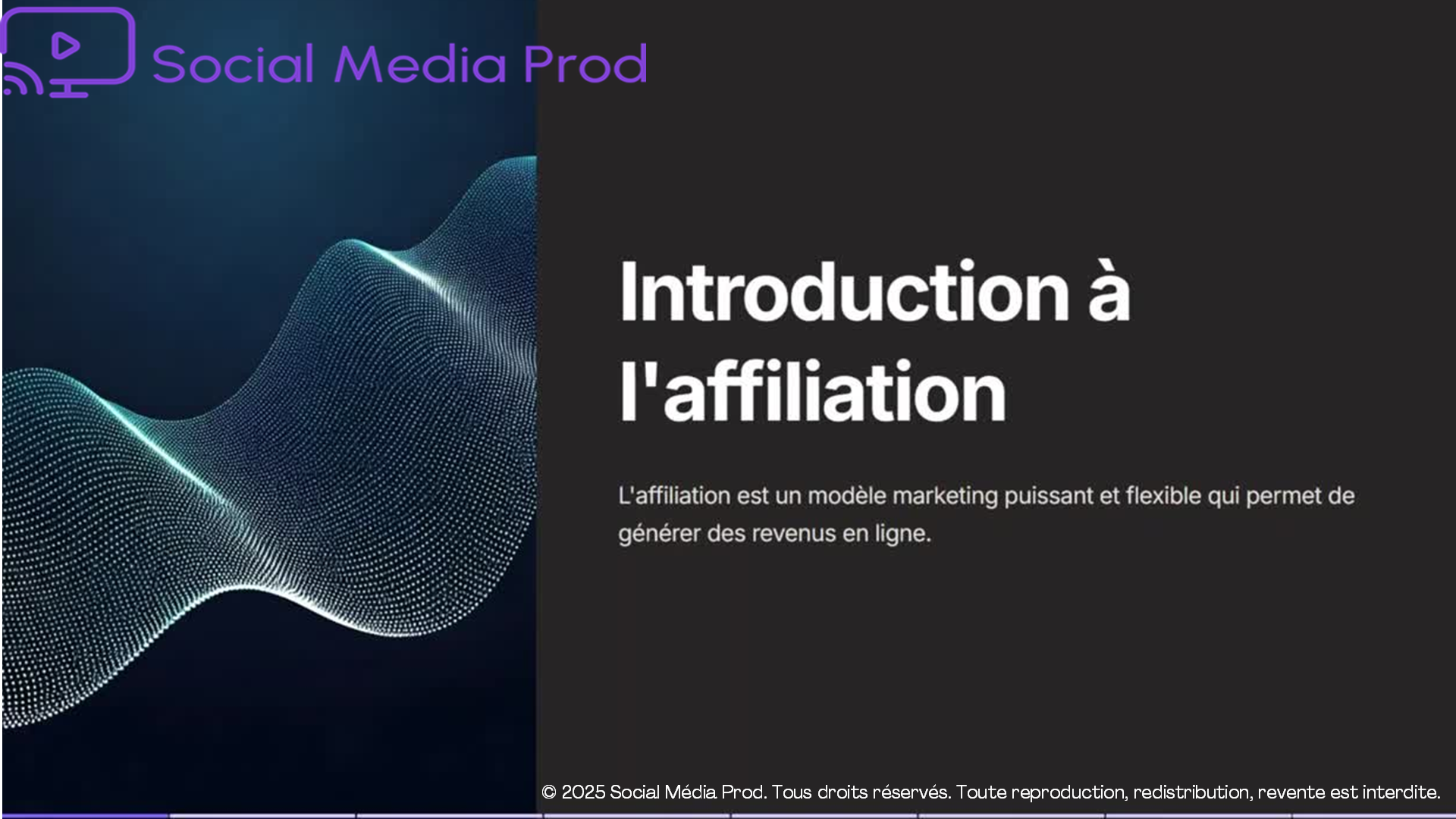 Social Media Prod

Introduction à l'affiliation

L'affiliation est un modèle marketing puissant et flexible qui permet de générer des revenus en ligne.

© 2025 Social Média Prod. Tous droits réservés. Toute reproduction, redistribution, revente est interdite.